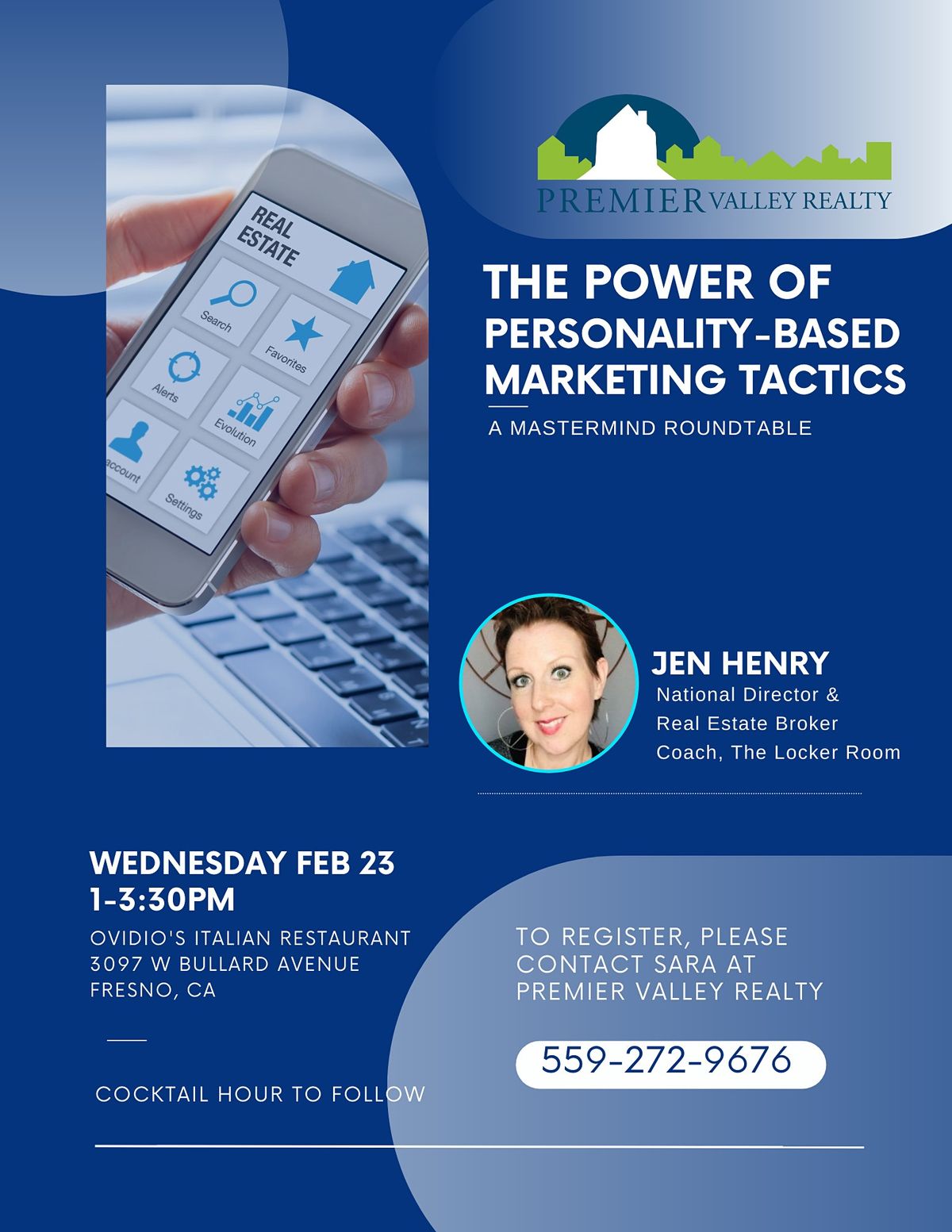 REAL ESTATE

Search

Favorites

Alerts

Evolution

Account

Settings

PREMIER VALLEY REALTY

THE POWER OF PERSONALITY-BASED MARKETING TACTICS

A MASTERMIND ROUNDTABLE

JEN HENRY
National Director & Real Estate Broker Coach, The Locker Room

WEDNESDAY FEB 23
1-3:30PM

OVIDIO'S ITALIAN RESTAURANT
3097 W BULLARD AVENUE
FRESNO, CA

COCKTAIL HOUR TO FOLLOW

TO REGISTER, PLEASE CONTACT SARA AT PREMIER VALLEY REALTY

559-272-9676